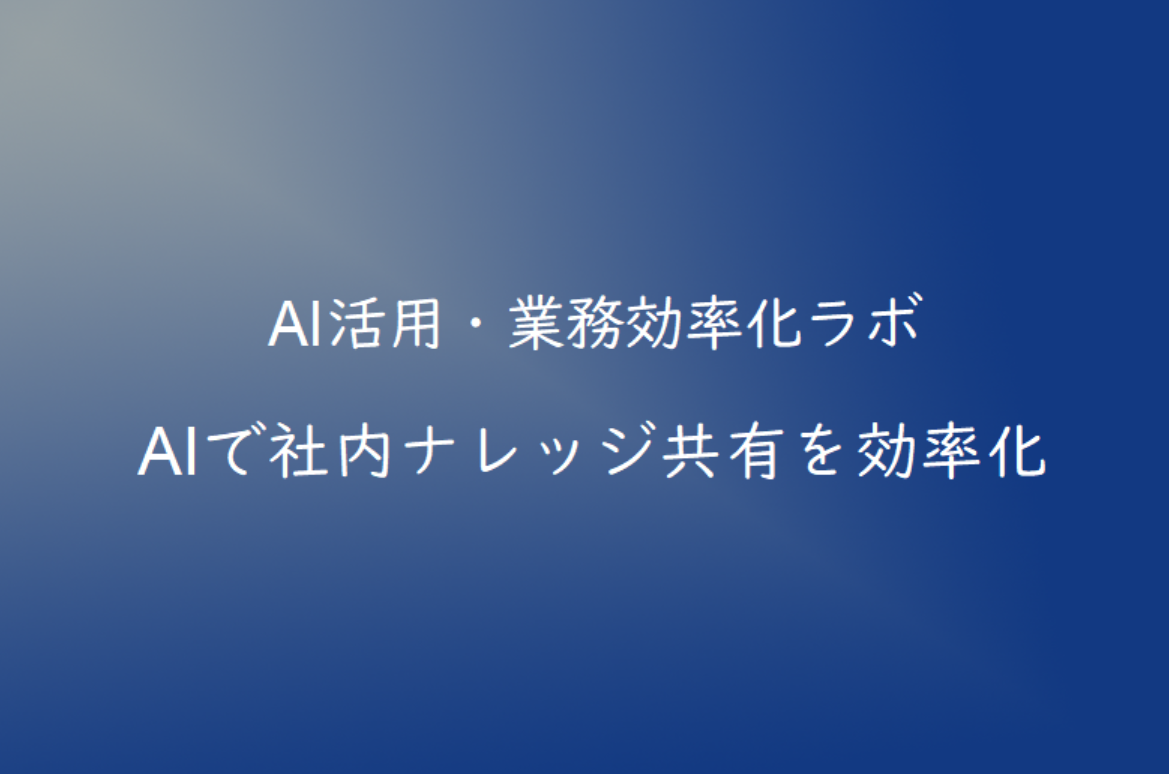 AI活用・業務効率化ラボ

AIで社内ナレッジ共有を効率化